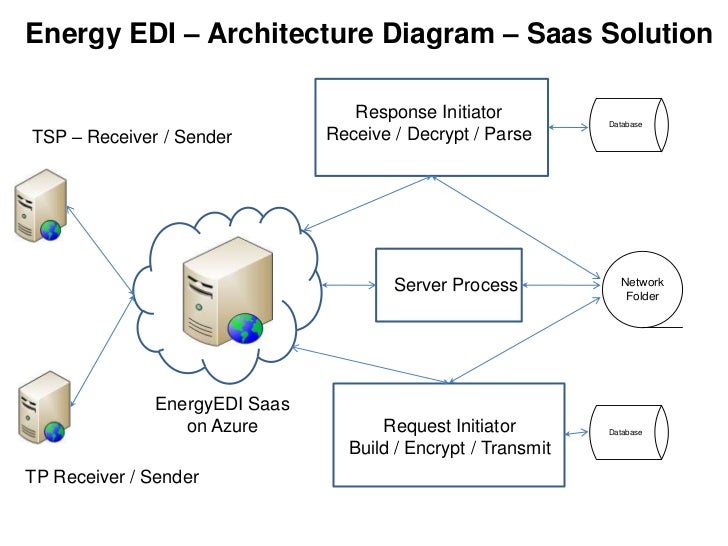 Energy EDI – Architecture Diagram – Saas Solution

TSP – Receiver / Sender

Response Initiator
Receive / Decrypt / Parse

Database

Server Process

Network Folder

EnergyEDI Saas on Azure

Request Initiator
Build / Encrypt / Transmit

Database

TP Receiver / Sender